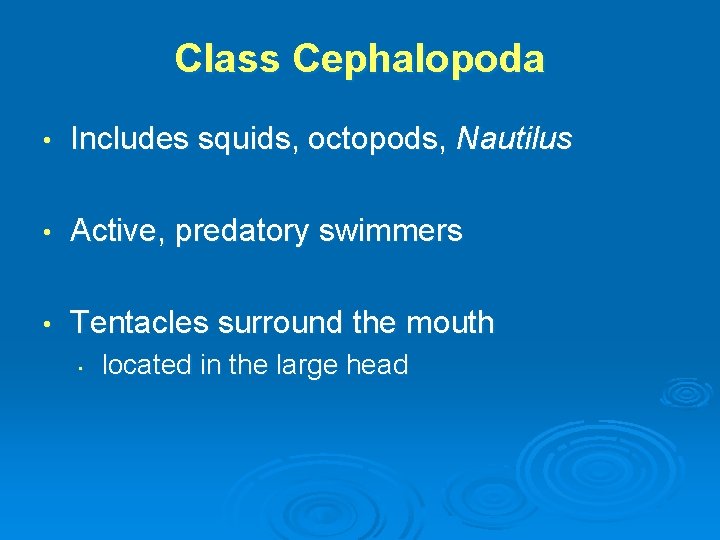 Class Cephalopoda

• Includes squids, octopods, Nautilus

• Active, predatory swimmers

• Tentacles surround the mouth
  • located in the large head